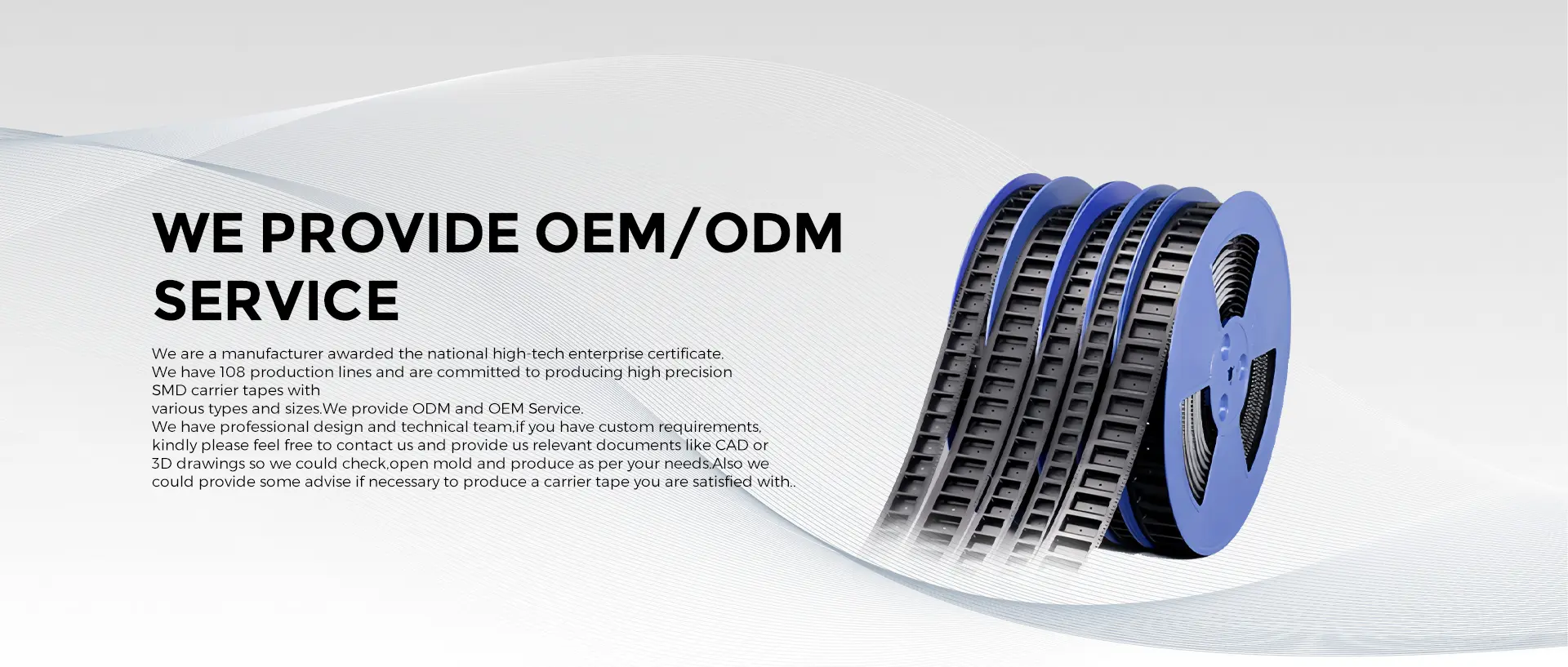 WE PROVIDE OEM/ODM SERVICE

We are a manufacturer awarded the national high-tech enterprise certificate.
We have 108 production lines and are committed to producing high precision SMD carrier tapes with
various types and sizes.We provide ODM and OEM Service.
We have professional design and technical team,if you have custom requirements, kindly please feel free to contact us and provide us relevant documents like CAD or 3D drawings so we could check,open mold and produce as per your needs.Also we could provide some advise if necessary to produce a carrier tape you are satisfied with..